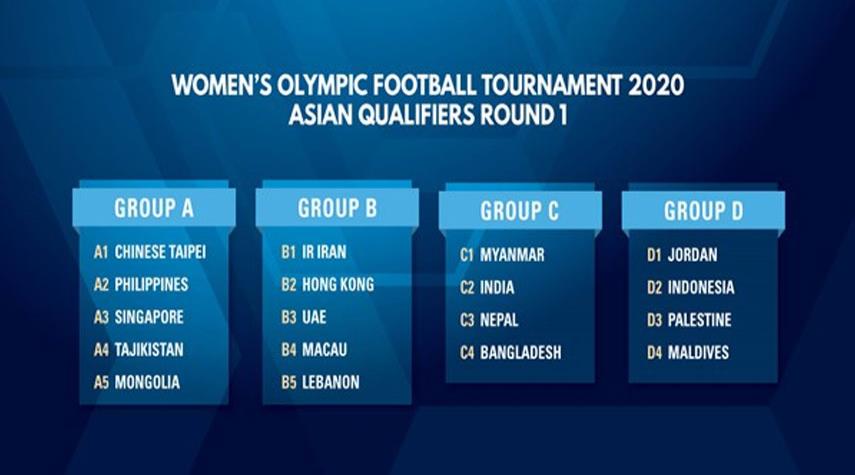 WOMEN'S OLYMPIC FOOTBALL TOURNAMENT 2020
ASIAN QUALIFIERS ROUND 1

GROUP A
A1 CHINESE TAIPEI
A2 PHILIPPINES
A3 SINGAPORE
A4 TAJIKISTAN
A5 MONGOLIA

GROUP B
B1 IR IRAN
B2 HONG KONG
B3 UAE
B4 MACAU
B5 LEBANON

GROUP C
C1 MYANMAR
C2 INDIA
C3 NEPAL
C4 BANGLADESH

GROUP D
D1 JORDAN
D2 INDONESIA
D3 PALESTINE
D4 MALDIVES